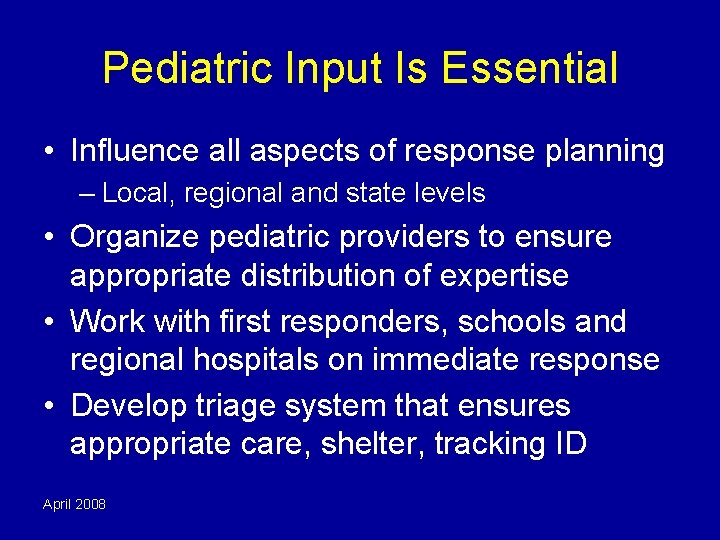 Pediatric Input Is Essential

• Influence all aspects of response planning
  – Local, regional and state levels
• Organize pediatric providers to ensure appropriate distribution of expertise
• Work with first responders, schools and regional hospitals on immediate response
• Develop triage system that ensures appropriate care, shelter, tracking ID

April 2008